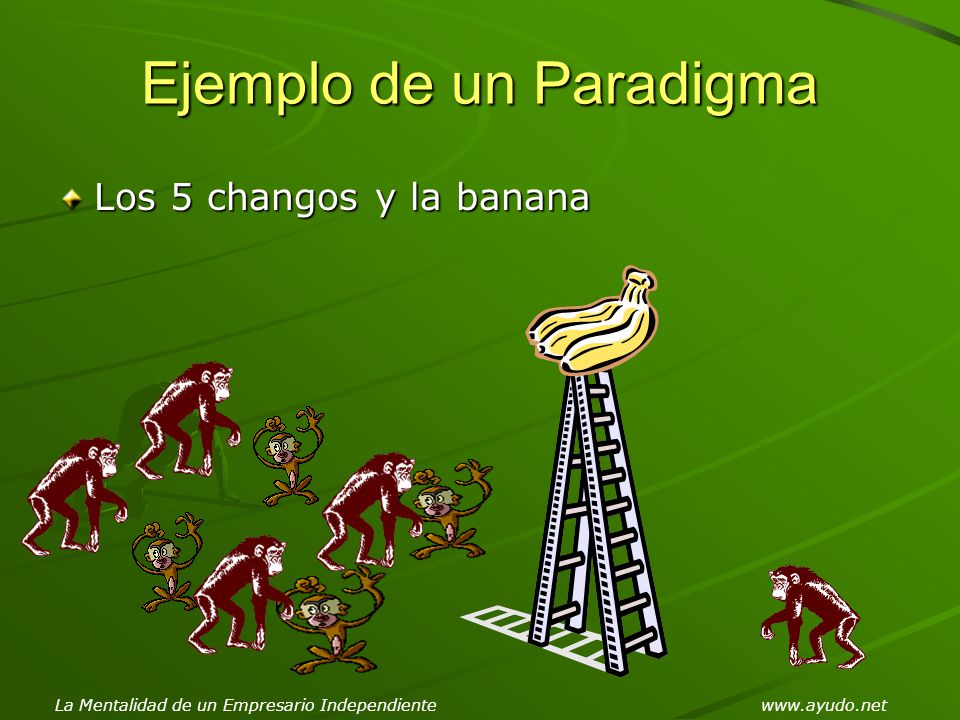 Ejemplo de un Paradigma

Los 5 changos y la banana

La Mentalidad de un Empresario Independiente

www.ayudo.net